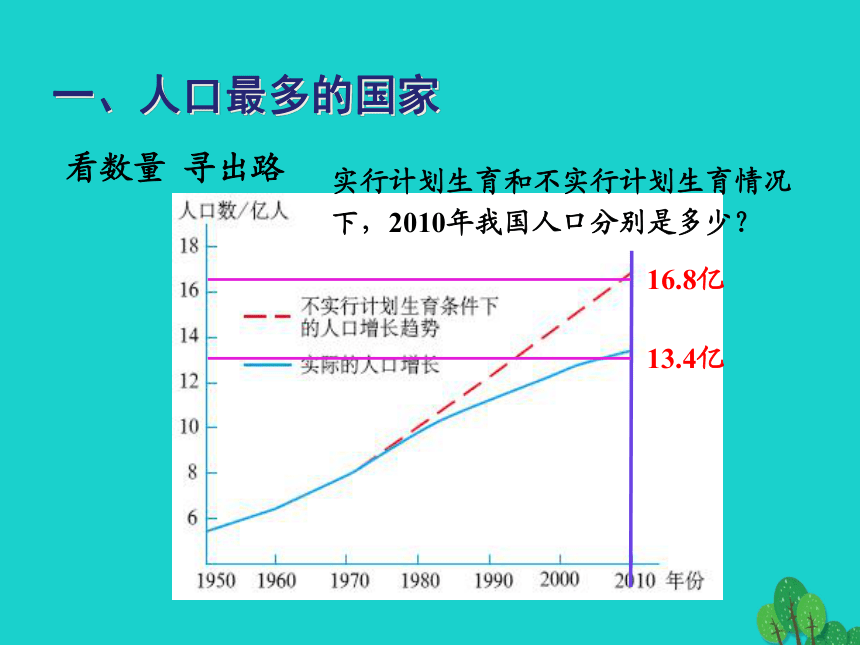 一、人口最多的国家

看数量 寻出路

实行计划生育和不实行计划生育情况下，2010年我国人口分别是多少？

人口数/亿人

18
16
14
12
10
8
6

不实行计划生育条件下的人口增长趋势

实际的人口增长

16.8亿

13.4亿

1950 1960 1970 1980 1990 2000 2010 年份